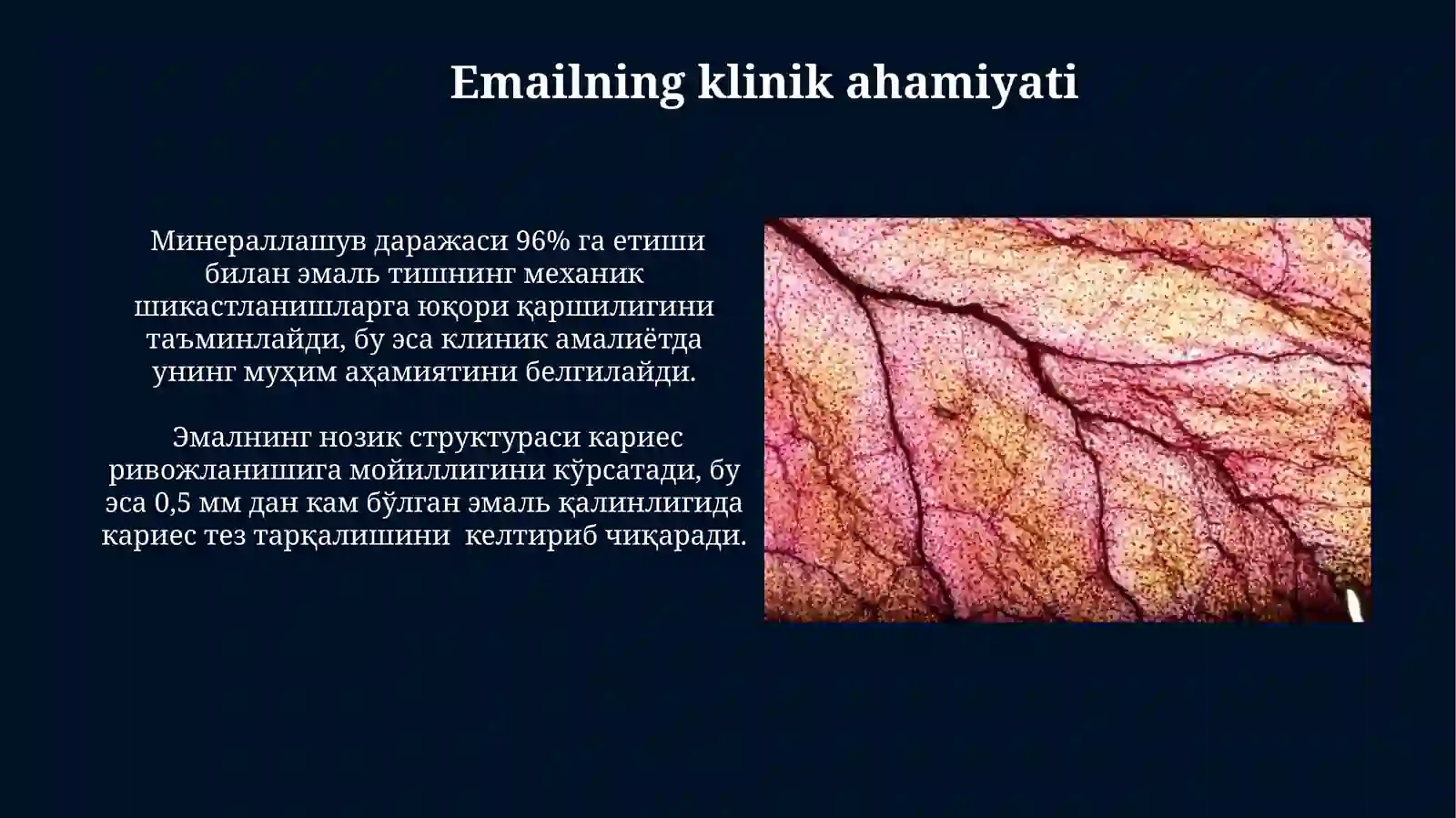 Emailning klinik ahamiyati

Минераллашув даражаси 96% га етиши билан эмаль тишнинг механик шикастланишларга юқори қаршилигини таъминлайди, бу эса клиник амалиётда унинг муҳим аҳамиятини белгилайди.

Эмалнинг нозик структураси кариес ривожланишига мойиллигини кўрсатади, бу эса 0,5 мм дан кам бўлган эмаль қалинлигида кариес тез тарқалишини  келтириб чиқаради.